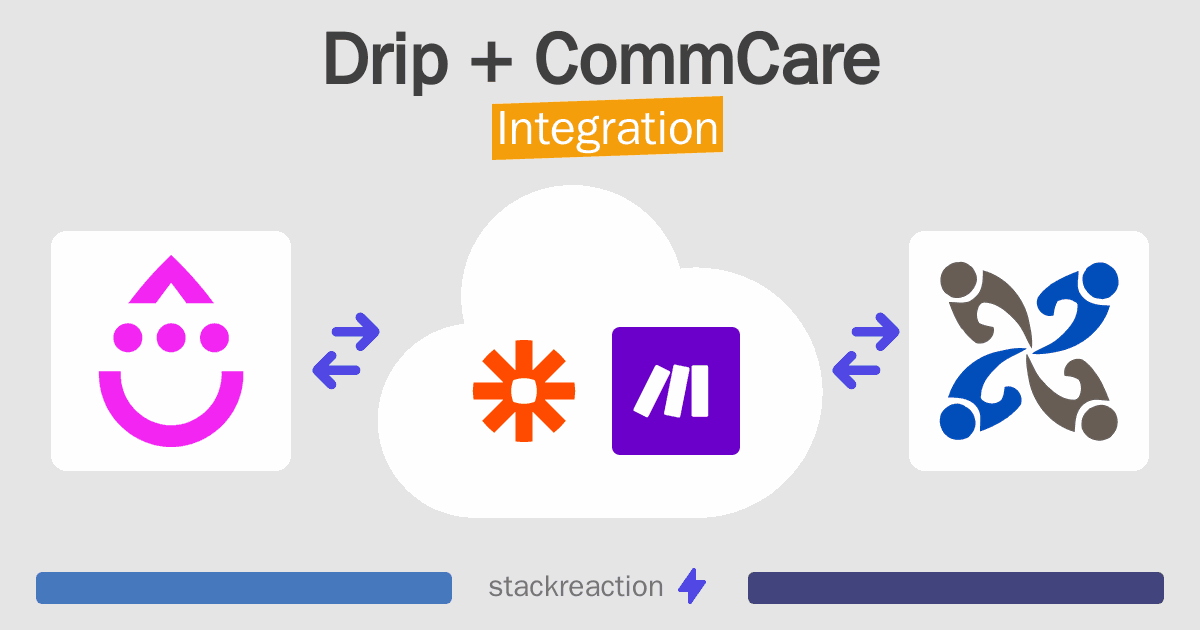 Drip + CommCare
Integration

stackreaction